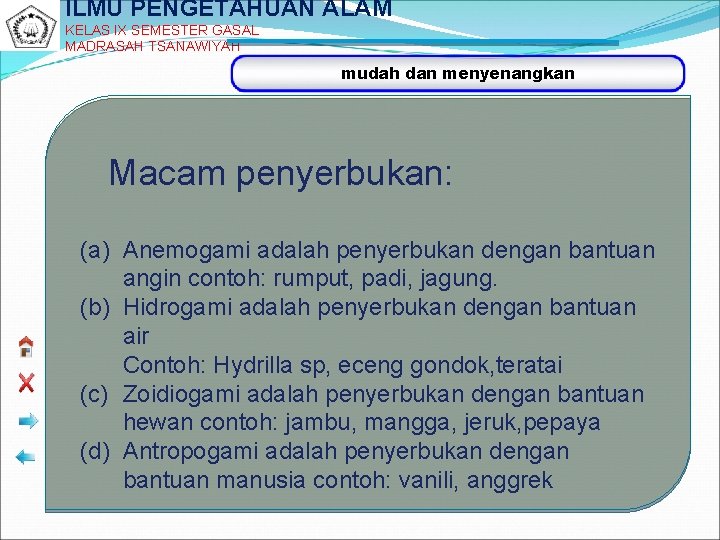 ILMU PENGETAHUAN ALAM
KELAS IX SEMESTER GASAL
MADRASAH TSANAWIYAH

mudah dan menyenangkan

Macam penyerbukan:

(a) Anemogami adalah penyerbukan dengan bantuan angin contoh: rumput, padi, jagung.
(b) Hidrogami adalah penyerbukan dengan bantuan air
Contoh: Hydrilla sp, eceng gondok,teratai
(c) Zoidiogami adalah penyerbukan dengan bantuan hewan contoh: jambu, mangga, jeruk,pepaya
(d) Antropogami adalah penyerbukan dengan bantuan manusia contoh: vanili, anggrek